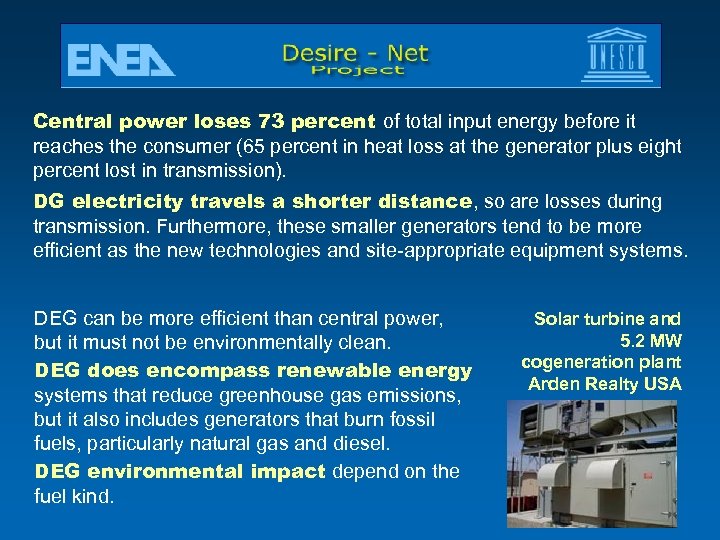 ENEA

Desire - Net
Project

UNESCO

Central power loses 73 percent of total input energy before it reaches the consumer (65 percent in heat loss at the generator plus eight percent lost in transmission).

DG electricity travels a shorter distance, so are losses during transmission. Furthermore, these smaller generators tend to be more efficient as the new technologies and site-appropriate equipment systems.

DEG can be more efficient than central power, but it must not be environmentally clean.

DEG does encompass renewable energy systems that reduce greenhouse gas emissions, but it also includes generators that burn fossil fuels, particularly natural gas and diesel.

DEG environmental impact depend on the fuel kind.

Solar turbine and 5.2 MW cogeneration plant Arden Realty USA